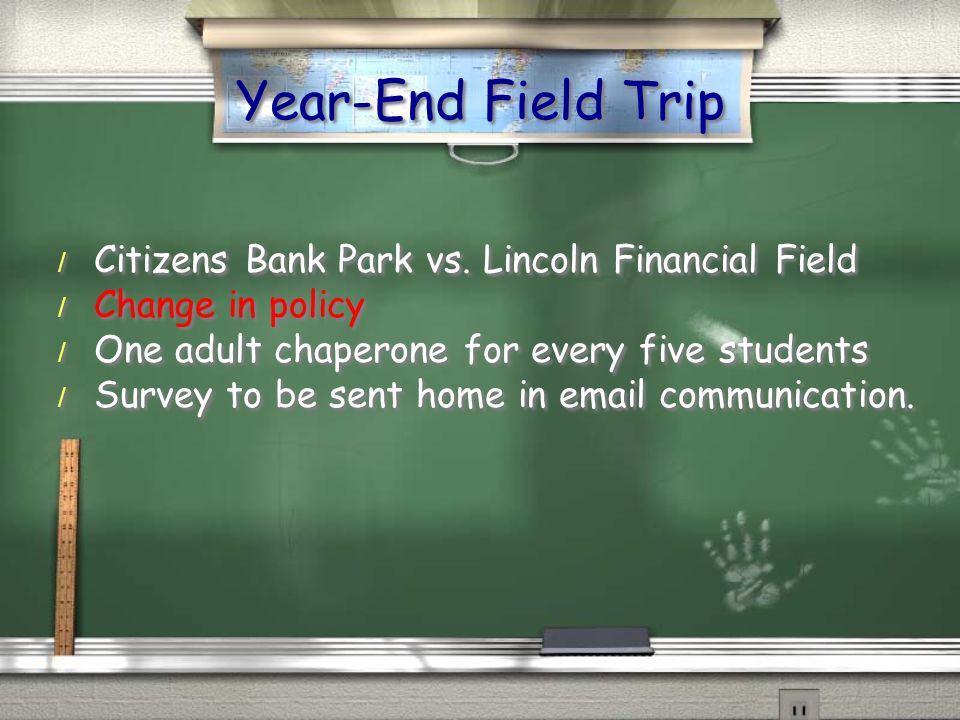 Year-End Field Trip

/ Citizens Bank Park vs. Lincoln Financial Field
/ Change in policy
/ One adult chaperone for every five students
/ Survey to be sent home in email communication.